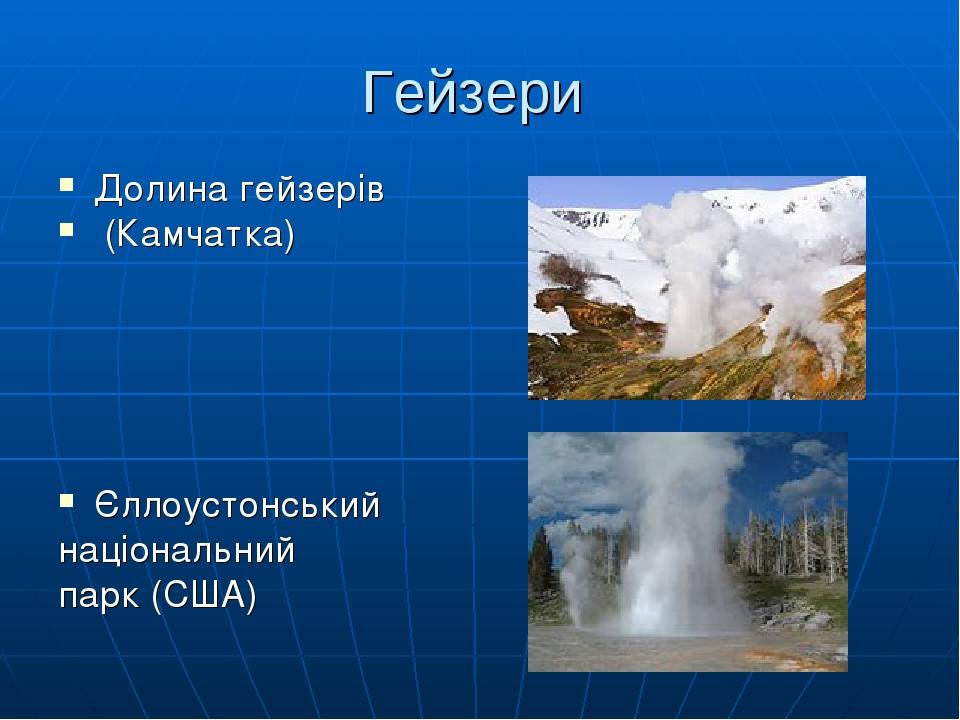 Гейзери

▪ Долина гейзерів
▪ (Камчатка)

▪ Єллоустонський національний парк (США)